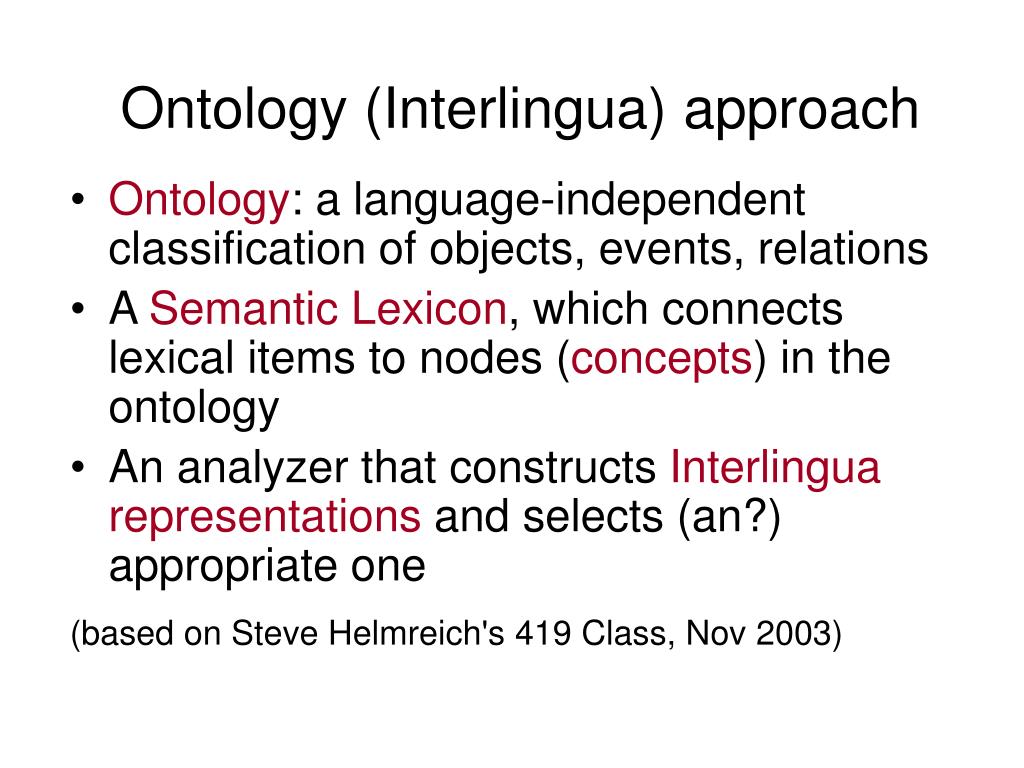 Ontology (Interlingua) approach

• Ontology: a language-independent classification of objects, events, relations
• A Semantic Lexicon, which connects lexical items to nodes (concepts) in the ontology
• An analyzer that constructs Interlingua representations and selects (an?) appropriate one

(based on Steve Helmreich's 419 Class, Nov 2003)